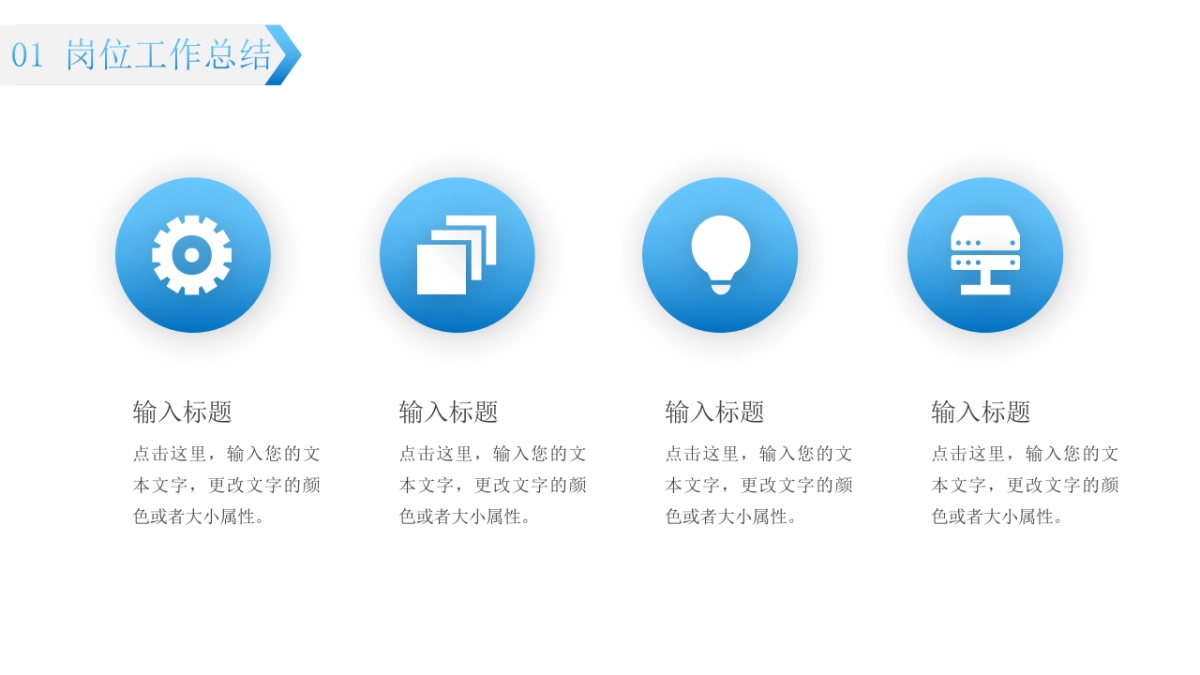 01 岗位工作总结

输入标题

点击这里，输入您的文本文字，更改文字的颜色或者大小属性。

输入标题

点击这里，输入您的文本文字，更改文字的颜色或者大小属性。

输入标题

点击这里，输入您的文本文字，更改文字的颜色或者大小属性。

输入标题

点击这里，输入您的文本文字，更改文字的颜色或者大小属性。